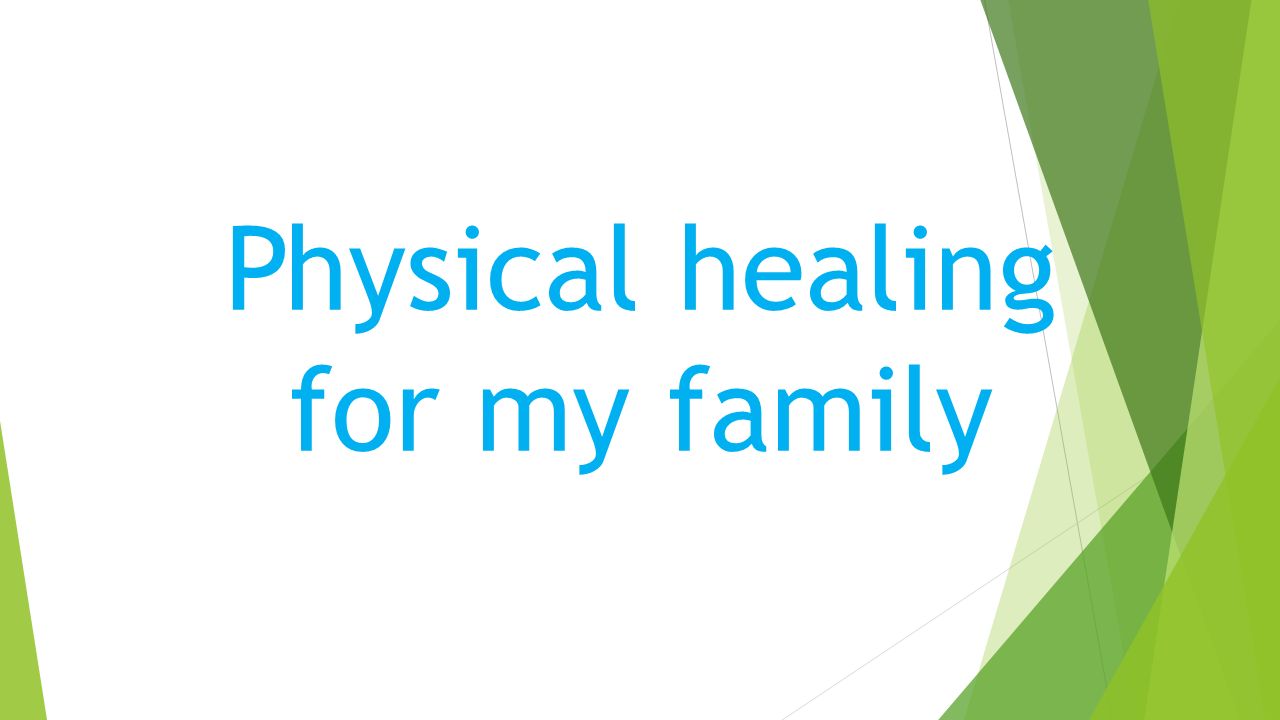 Physical healing for my family